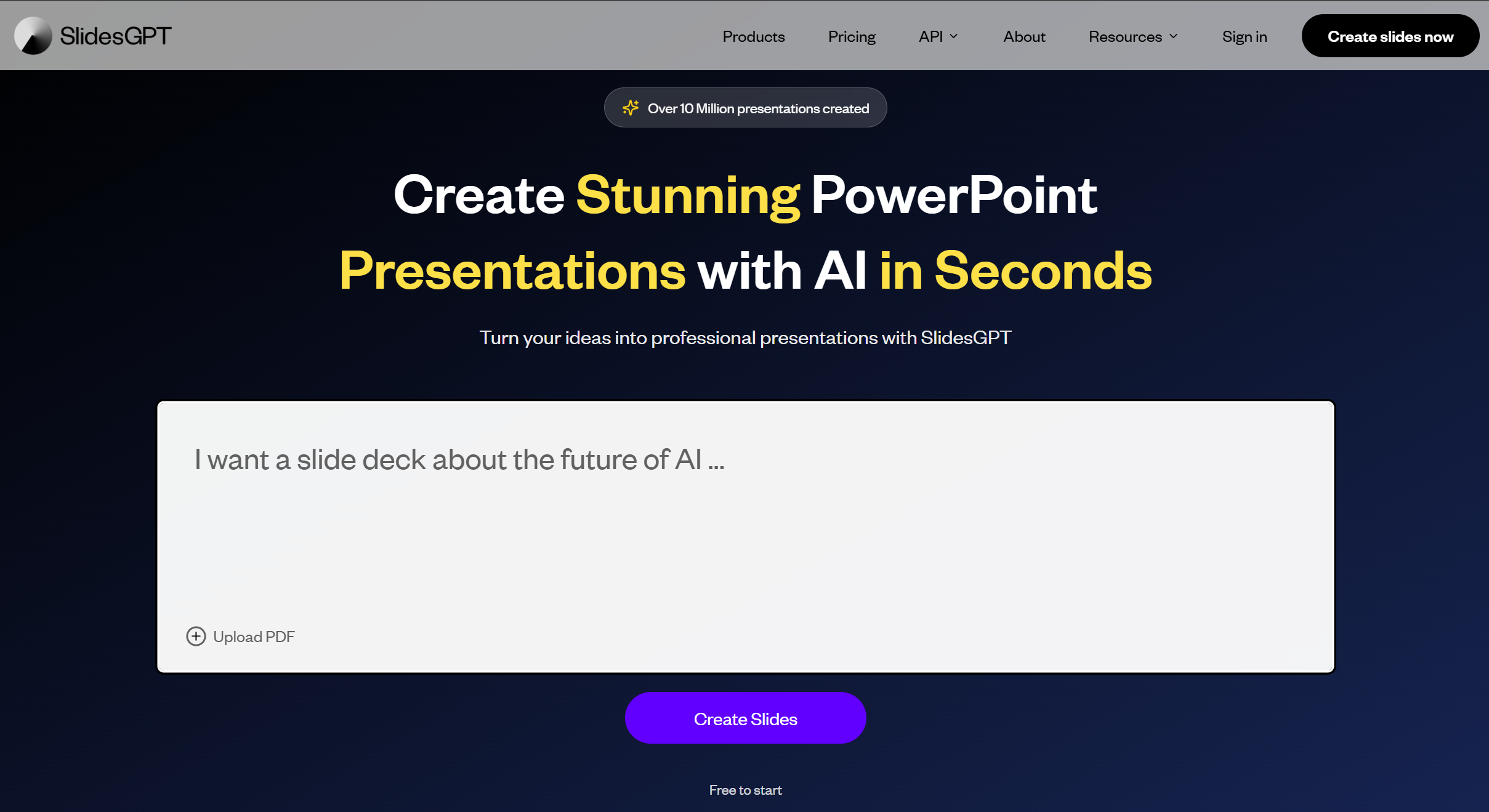 SlidesGPT

Products Pricing API About Resources Sign in Create slides now

Over 10 Million presentations created

Create Stunning PowerPoint Presentations with AI in Seconds

Turn your ideas into professional presentations with SlidesGPT

I want a slide deck about the future of AI ...

Upload PDF

Create Slides

Free to start